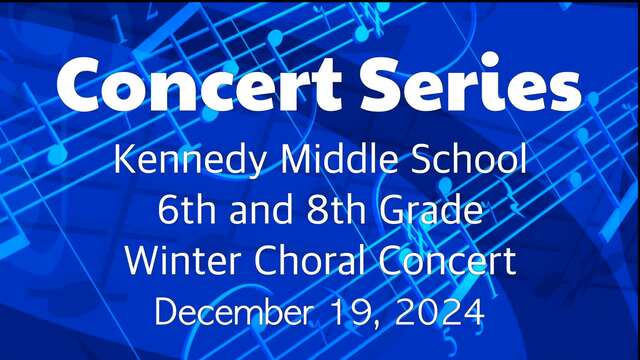 Concert Series

Kennedy Middle School
6th and 8th Grade
Winter Choral Concert
December 19, 2024